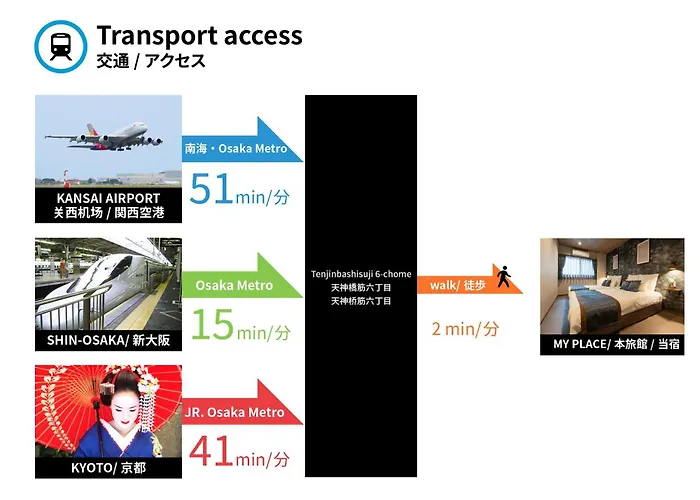 Transport access
交通 / アクセス

KANSAI AIRPORT
关西机场 / 関西空港

南海・Osaka Metro

51min/分

SHIN-OSAKA/ 新大阪

Osaka Metro

15min/分

KYOTO/ 京都

JR. Osaka Metro

41min/分

Tenjinbashisuji 6-chome
天神橋筋六丁目
天神桥筋六丁目

walk/ 徒歩

2 min/分

MY PLACE/ 本旅館 / 当宿